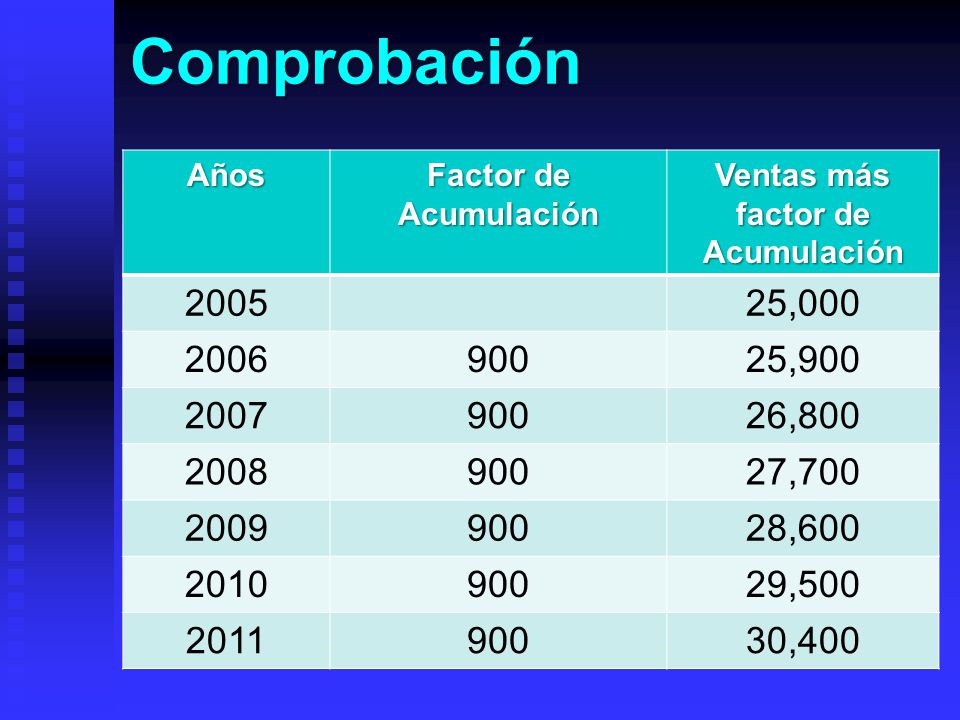 Comprobación

| Años | Factor de Acumulación | Ventas más factor de Acumulación |
|---|---|---|
| 2005 | | 25,000 |
| 2006 | 900 | 25,900 |
| 2007 | 900 | 26,800 |
| 2008 | 900 | 27,700 |
| 2009 | 900 | 28,600 |
| 2010 | 900 | 29,500 |
| 2011 | 900 | 30,400 |